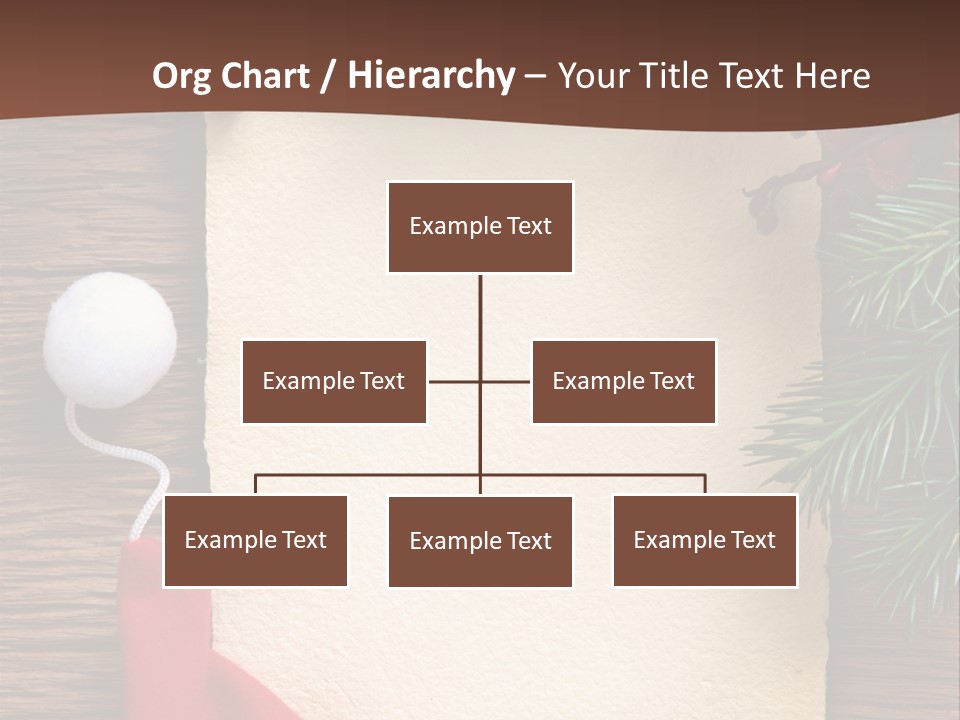 Org Chart / Hierarchy – Your Title Text Here

Example Text

Example Text

Example Text

Example Text

Example Text

Example Text